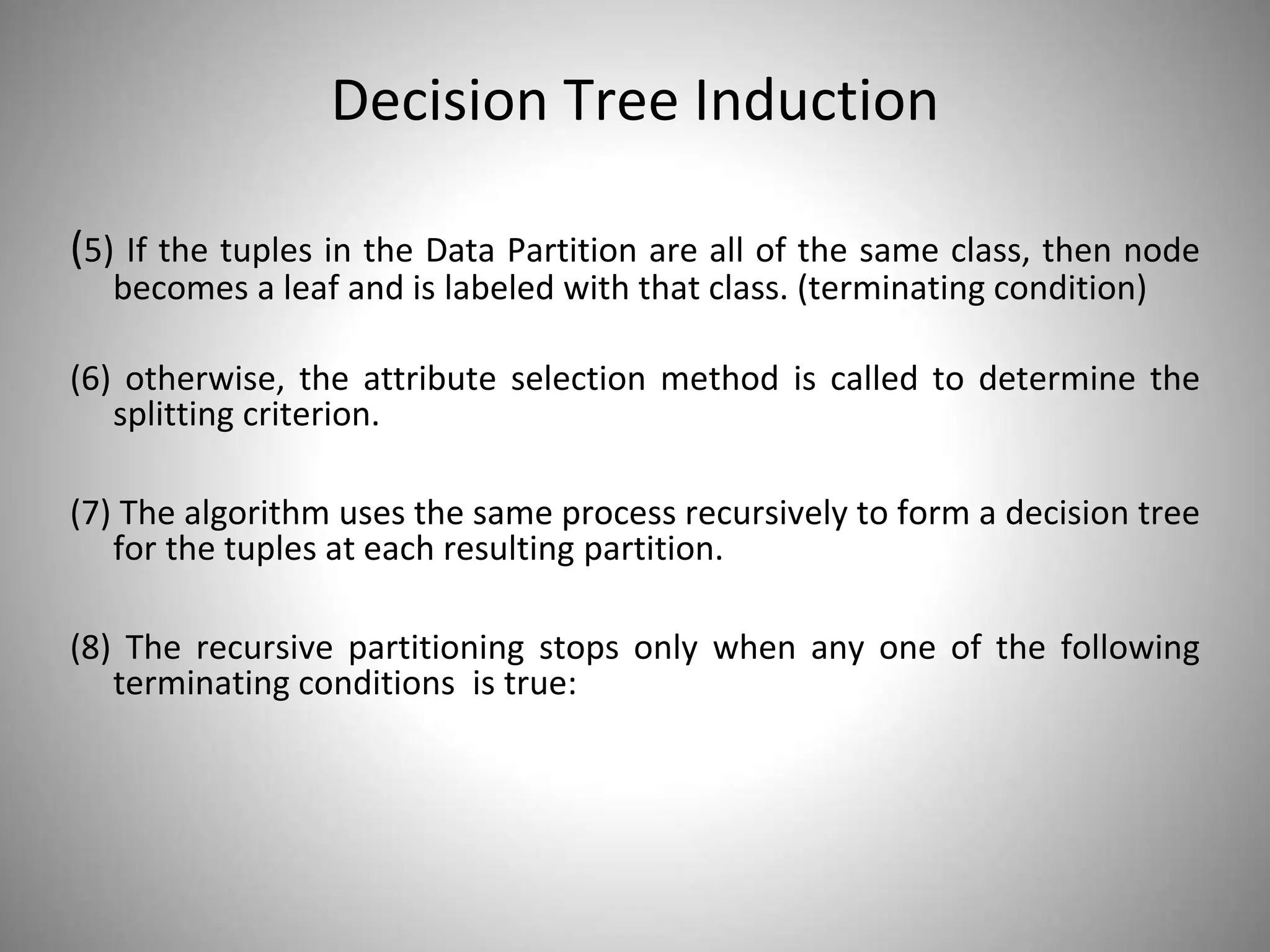 Decision Tree Induction

(5) If the tuples in the Data Partition are all of the same class, then node becomes a leaf and is labeled with that class. (terminating condition)

(6) otherwise, the attribute selection method is called to determine the splitting criterion.

(7) The algorithm uses the same process recursively to form a decision tree for the tuples at each resulting partition.

(8) The recursive partitioning stops only when any one of the following terminating conditions is true: